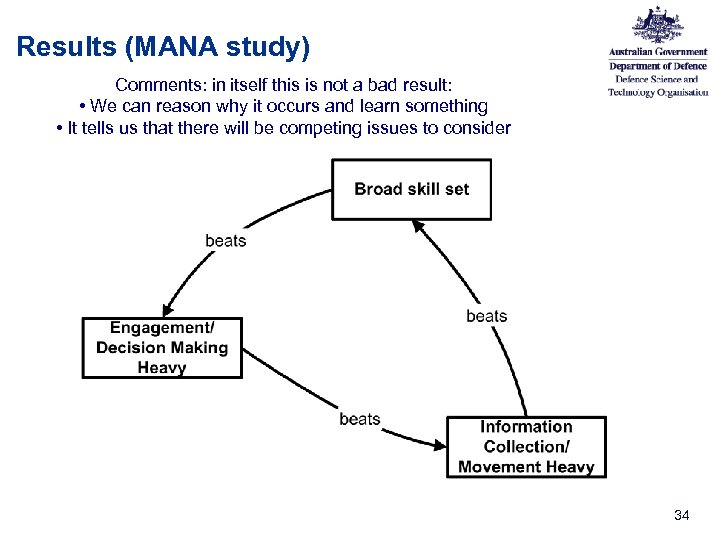 Results (MANA study)

Australian Government
Department of Defence
Defence Science and Technology Organisation

Comments: in itself this is not a bad result:
• We can reason why it occurs and learn something
• It tells us that there will be competing issues to consider

Broad skill set

beats

Engagement/ Decision Making Heavy

beats

beats

Information Collection/ Movement Heavy

34